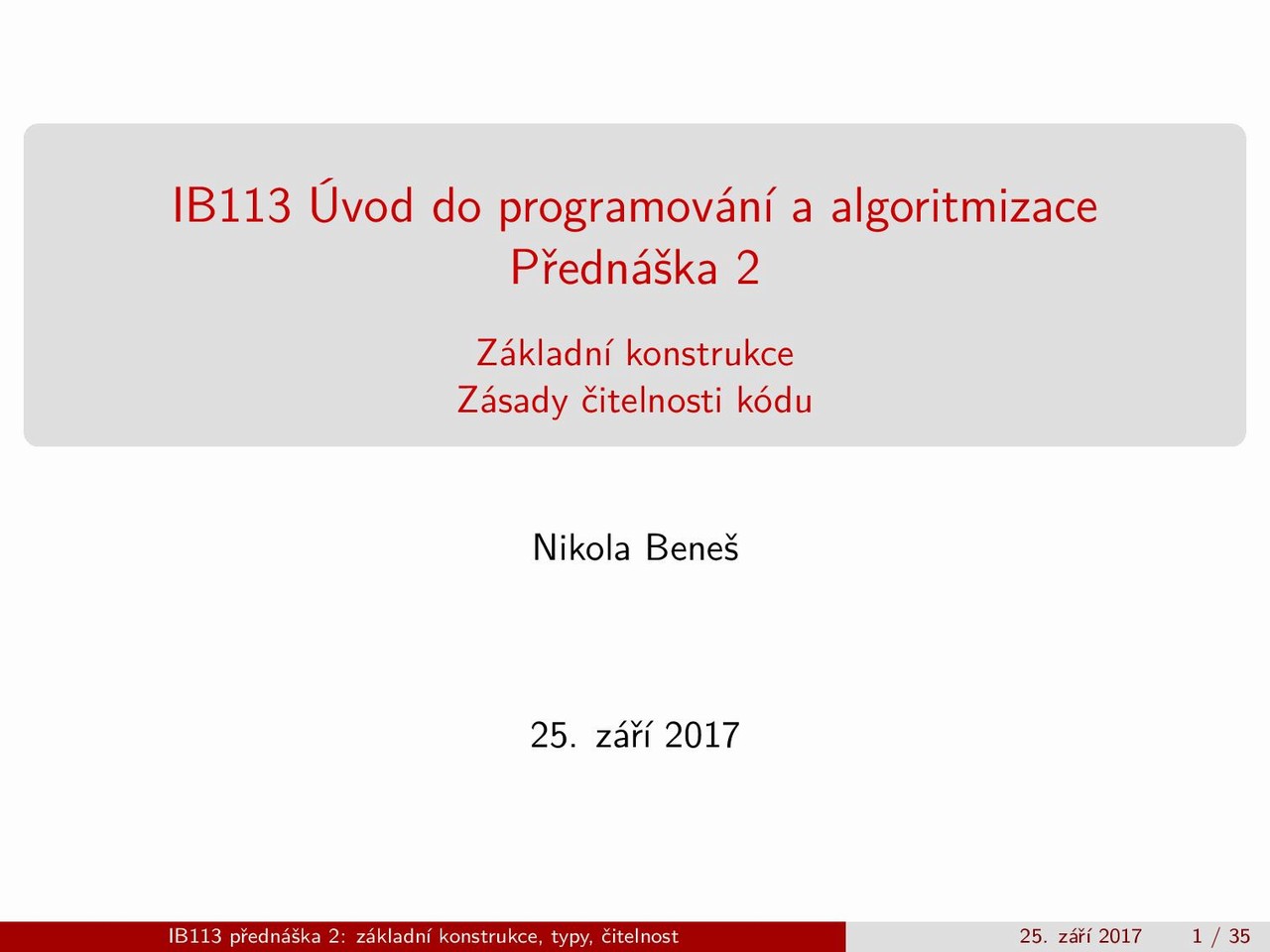 IB113 Úvod do programování a algoritmizace
Přednáška 2

Základní konstrukce
Zásady čitelnosti kódu

Nikola Beneš

25. září 2017

IB113 přednáška 2: základní konstrukce, typy, čitelnost

25. září 2017

1 / 35